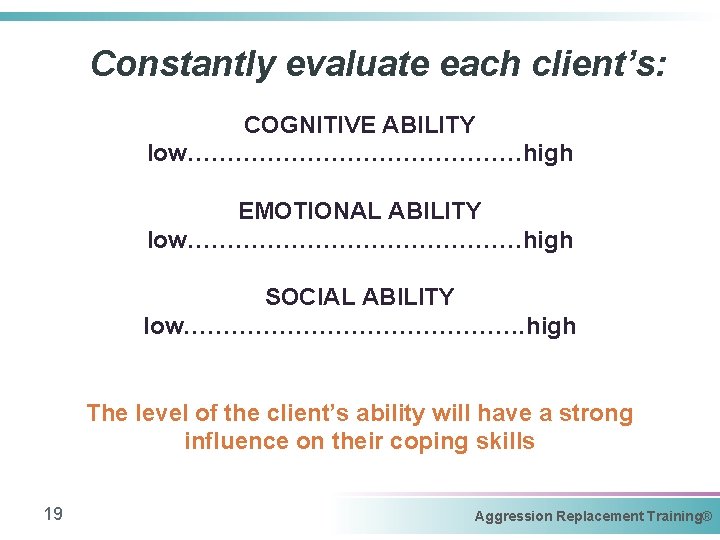 Constantly evaluate each client's:

COGNITIVE ABILITY
low……………………………………high

EMOTIONAL ABILITY
low……………………………………high

SOCIAL ABILITY
low…………………………………….high

The level of the client's ability will have a strong influence on their coping skills

19

Aggression Replacement Training®